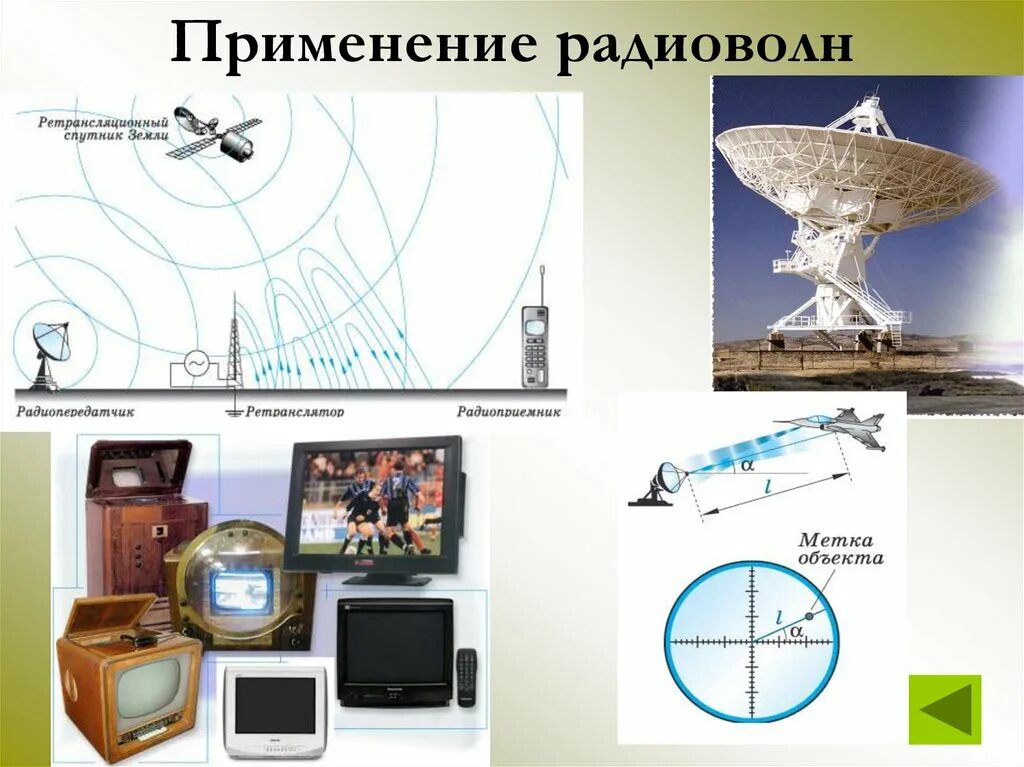 Применение радиоволн

Ретрансляционный спутник Земли

Радиопередатчик

Ретранслятор

Радиоприемник

$\alpha$

$l$

Метка объекта

$l$

$\alpha$